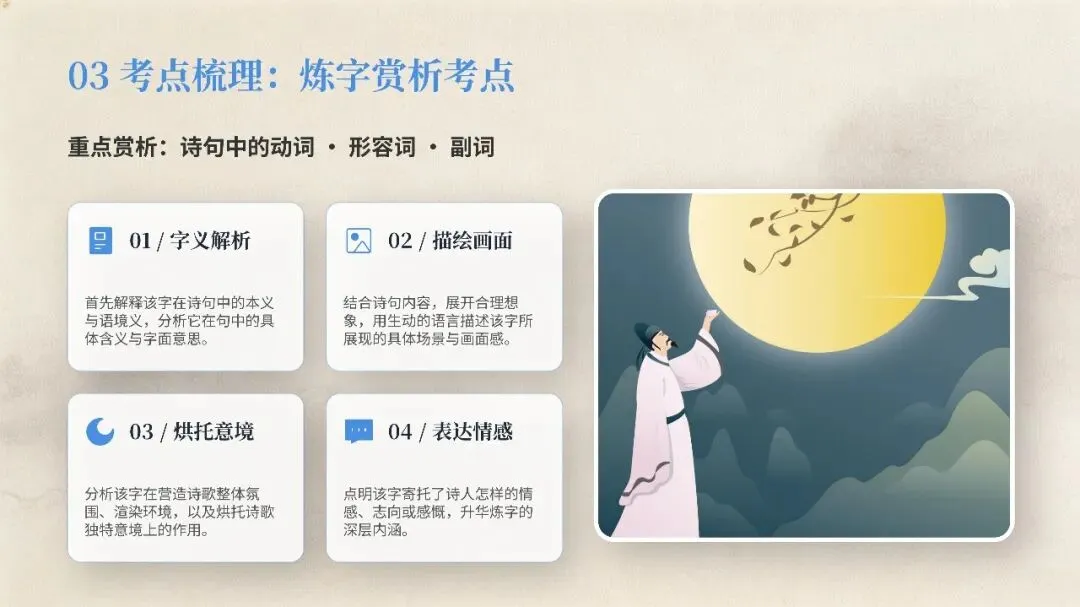 03 考点梳理：炼字赏析考点

重点赏析：诗句中的动词 · 形容词 · 副词

01 / 字义解析

首先解释该字在诗句中的本义与语境义，分析它在句中的具体含义与字面意思。

02 / 描绘画面

结合诗句内容，展开合理想象，用生动的语言描述该字所展现的具体场景与画面感。

03 / 烘托意境

分析该字在营造诗歌整体氛围、渲染环境，以及烘托诗歌独特意境上的作用。

04 / 表达情感

点明该字寄托了诗人怎样的情感、志向或感慨，升华炼字的深层内涵。